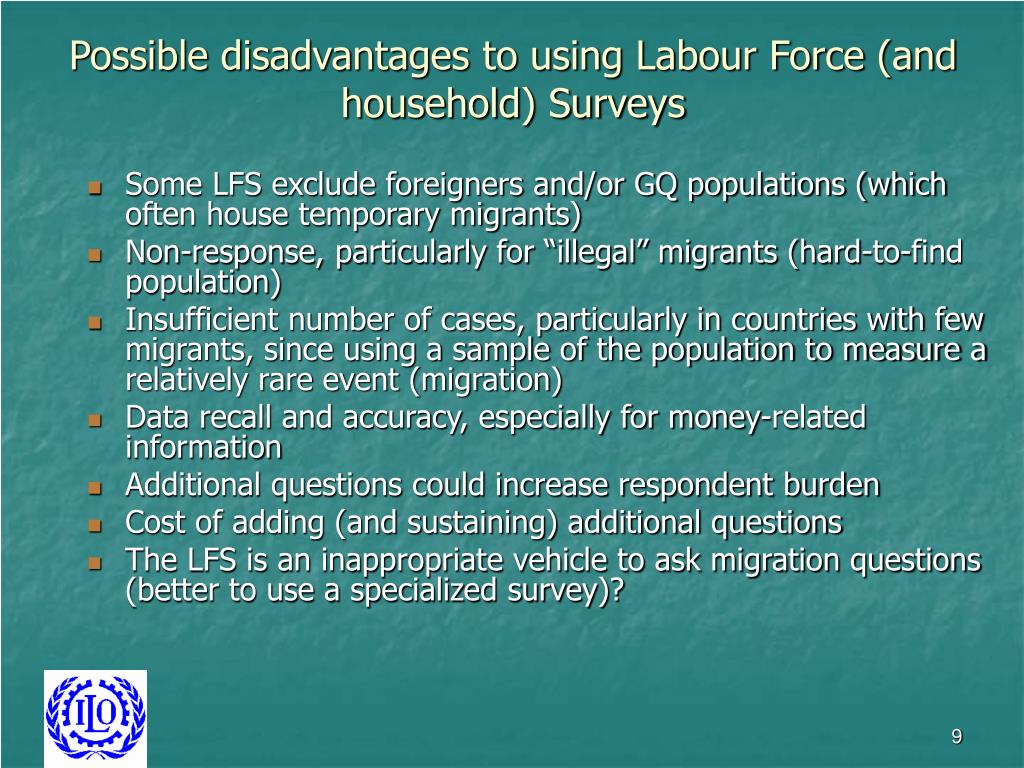 Possible disadvantages to using Labour Force (and household) Surveys

- Some LFS exclude foreigners and/or GQ populations (which often house temporary migrants)
- Non-response, particularly for “illegal” migrants (hard-to-find population)
- Insufficient number of cases, particularly in countries with few migrants, since using a sample of the population to measure a relatively rare event (migration)
- Data recall and accuracy, especially for money-related information
- Additional questions could increase respondent burden
- Cost of adding (and sustaining) additional questions
- The LFS is an inappropriate vehicle to ask migration questions (better to use a specialized survey)?

ILO

9